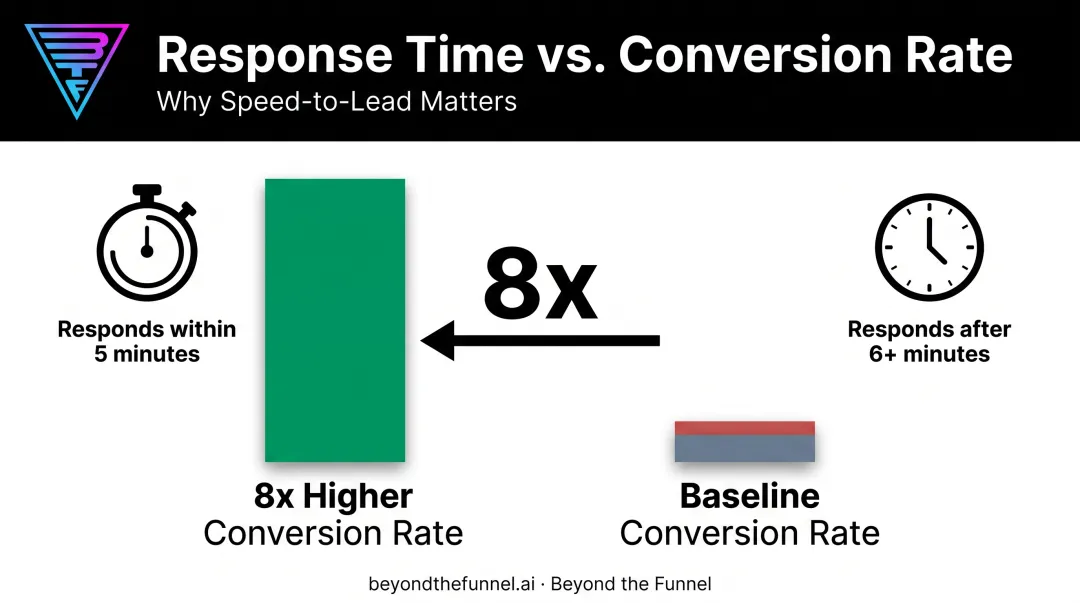 BTF

Response Time vs. Conversion Rate
Why Speed-to-Lead Matters

Responds within 5 minutes

8x

Responds after 6+ minutes

8x Higher
Conversion Rate

Baseline
Conversion Rate

beyondthefunnel.ai · Beyond the Funnel